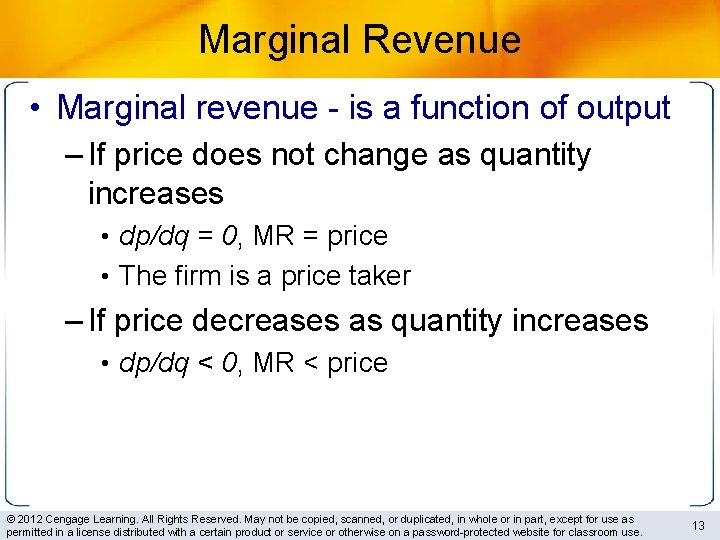 Marginal Revenue

• Marginal revenue - is a function of output

– If price does not change as quantity increases

• $dp/dq = 0$, MR = price

• The firm is a price taker

– If price decreases as quantity increases

• $dp/dq < 0$, MR < price

© 2012 Cengage Learning. All Rights Reserved. May not be copied, scanned, or duplicated, in whole or in part, except for use as permitted in a license distributed with a certain product or service or otherwise on a password-protected website for classroom use.

13